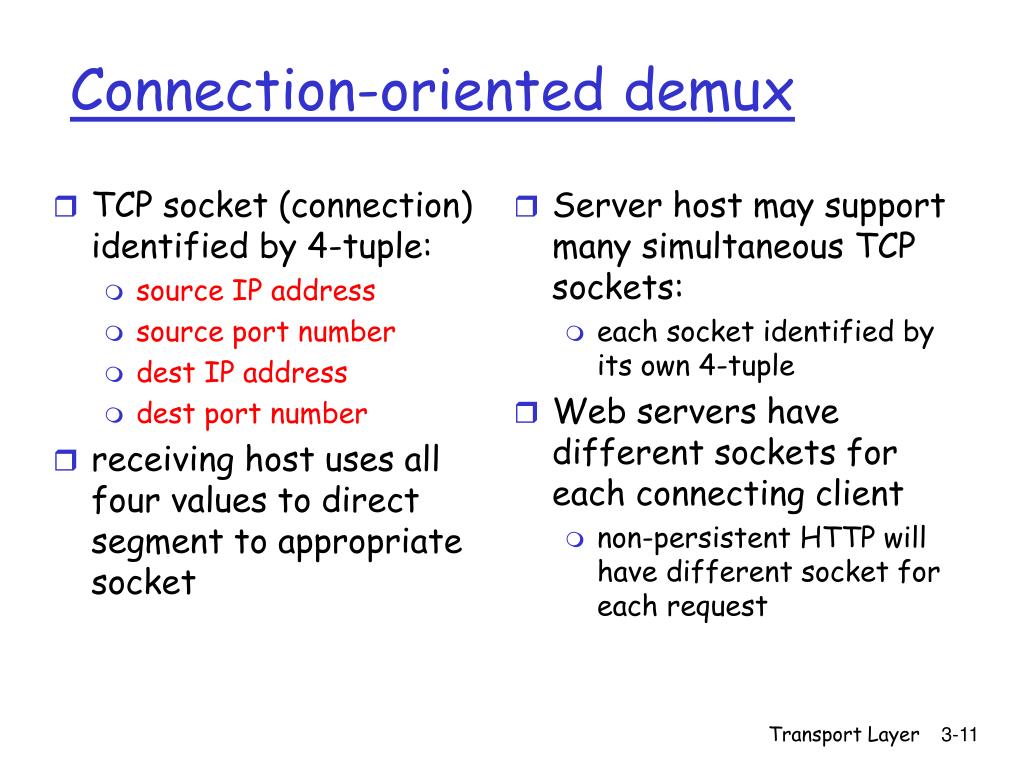 Connection-oriented demux

TCP socket (connection) identified by 4-tuple:
source IP address
source port number
dest IP address
dest port number

receiving host uses all four values to direct segment to appropriate socket

Server host may support many simultaneous TCP sockets:
each socket identified by its own 4-tuple

Web servers have different sockets for each connecting client
non-persistent HTTP will have different socket for each request

Transport Layer 3-11